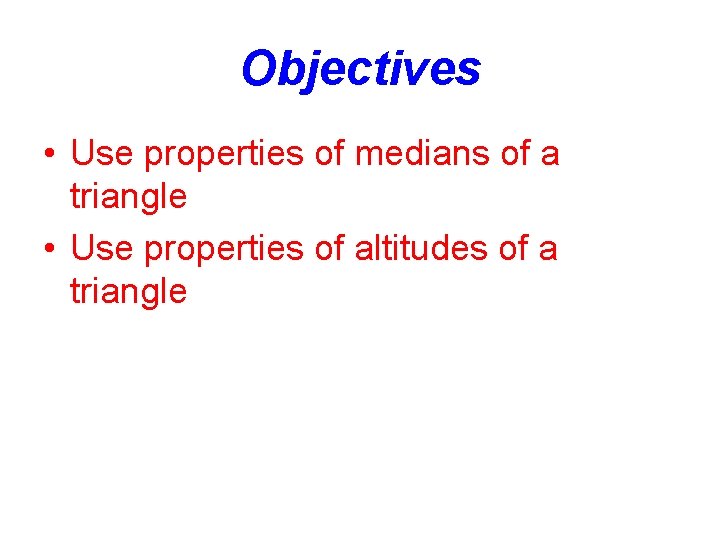 Objectives

• Use properties of medians of a triangle
• Use properties of altitudes of a triangle